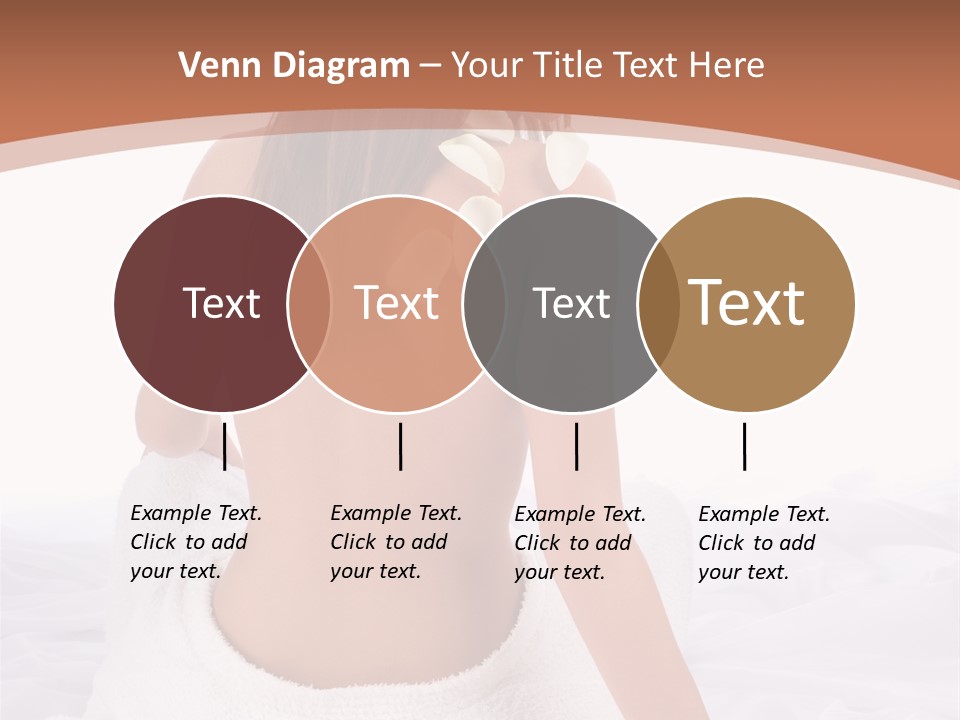 Venn Diagram – Your Title Text Here

Text

Text

Text

Text

Example Text. Click to add your text.

Example Text. Click to add your text.

Example Text. Click to add your text.

Example Text. Click to add your text.